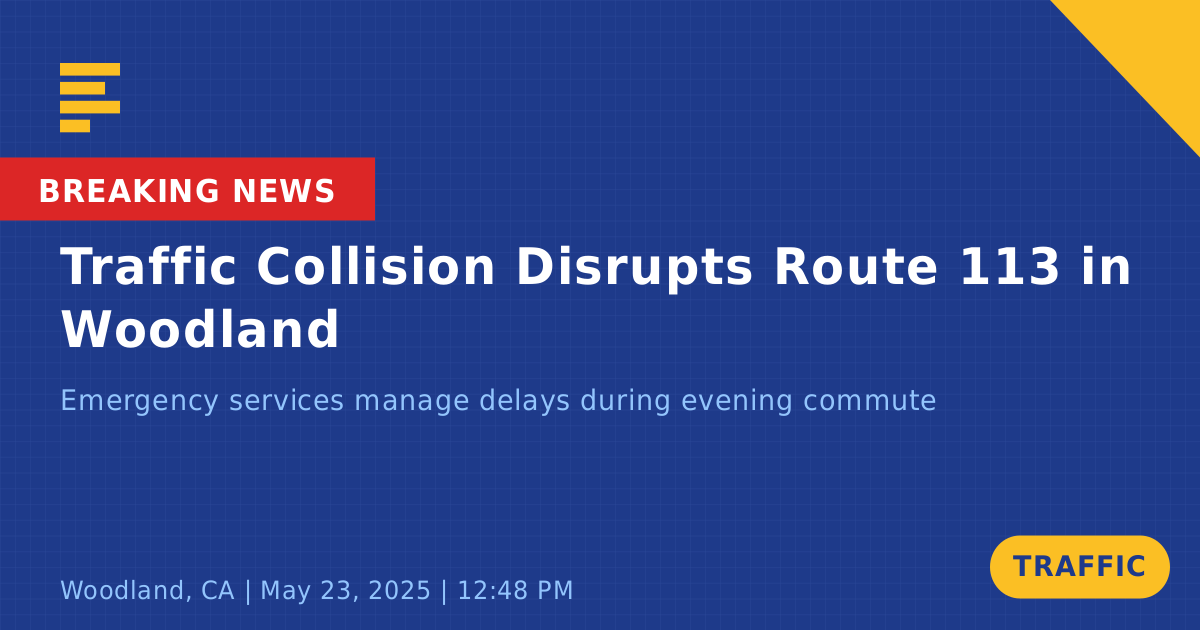 BREAKING NEWS

Traffic Collision Disrupts Route 113 in Woodland

Emergency services manage delays during evening commute

Woodland, CA | May 23, 2025 | 12:48 PM

TRAFFIC